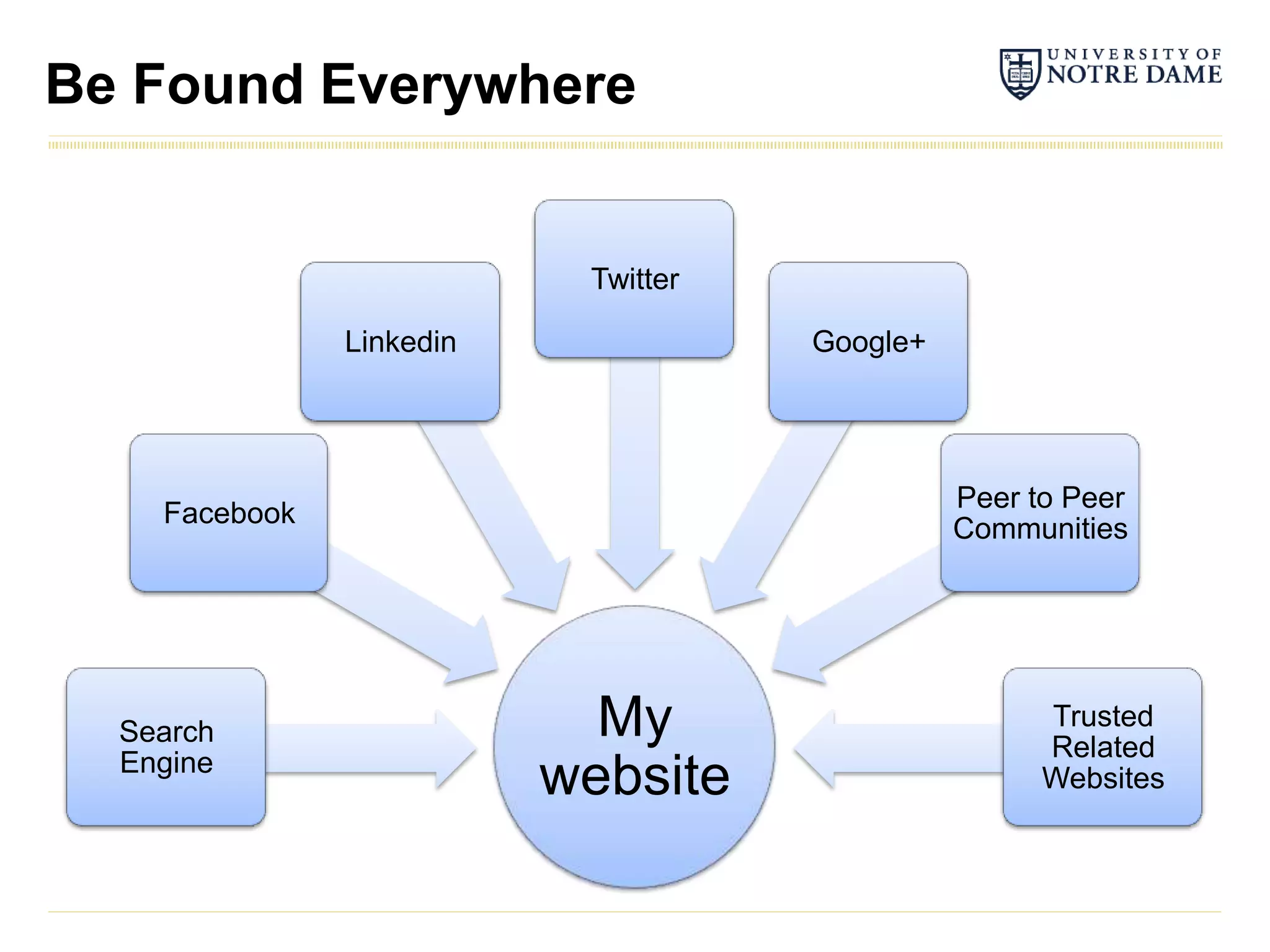 Be Found Everywhere

UNIVERSITY OF NOTRE DAME

Twitter

Linkedin

Google+

Facebook

Peer to Peer Communities

Search Engine

My website

Trusted Related Websites